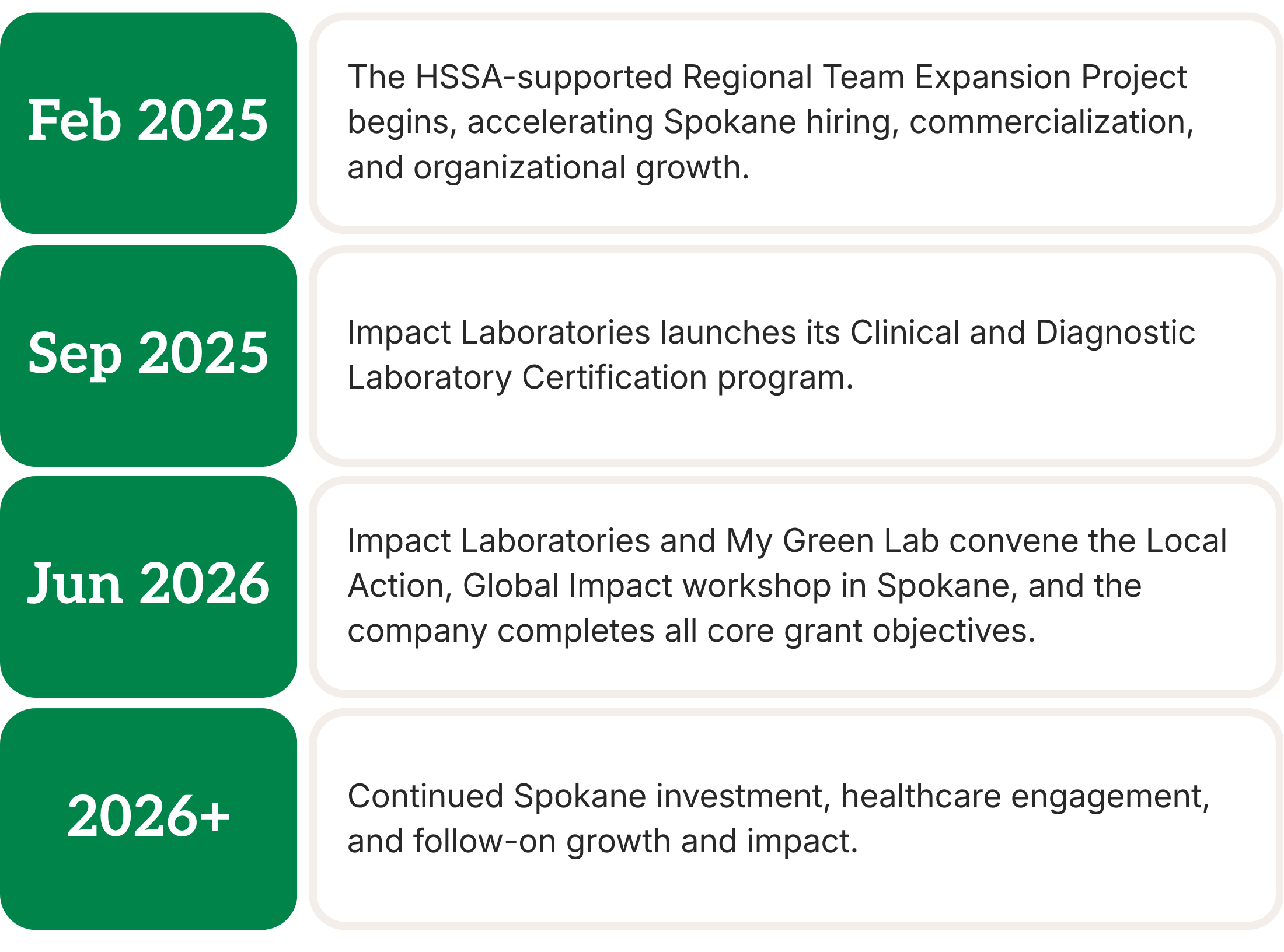 Feb 2025

The HSSA-supported Regional Team Expansion Project begins, accelerating Spokane hiring, commercialization, and organizational growth.

Sep 2025

Impact Laboratories launches its Clinical and Diagnostic Laboratory Certification program.

Jun 2026

Impact Laboratories and My Green Lab convene the Local Action, Global Impact workshop in Spokane, and the company completes all core grant objectives.

2026+

Continued Spokane investment, healthcare engagement, and follow-on growth and impact.